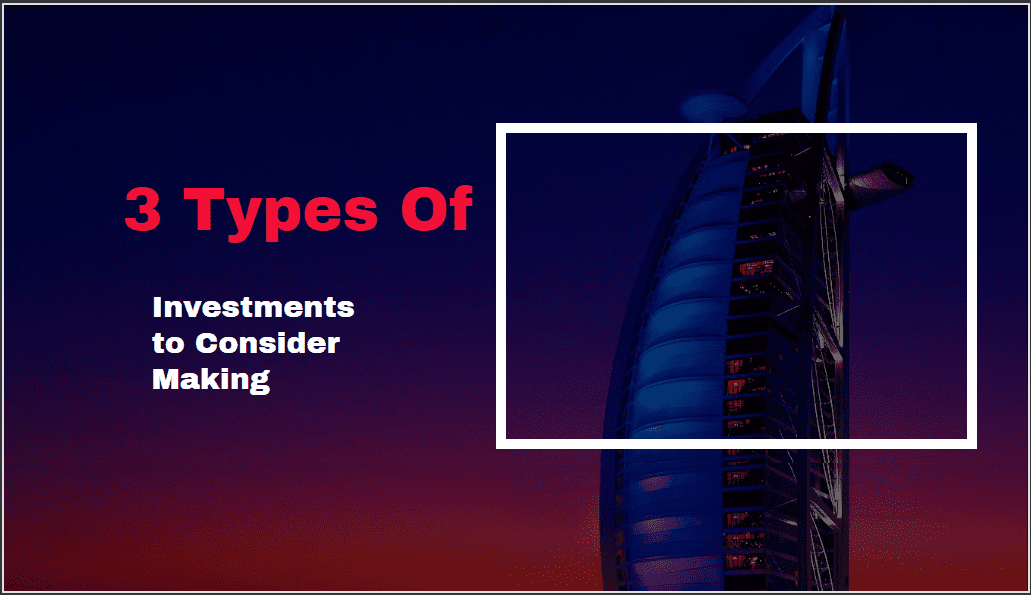 3 Types Of

Investments to Consider Making